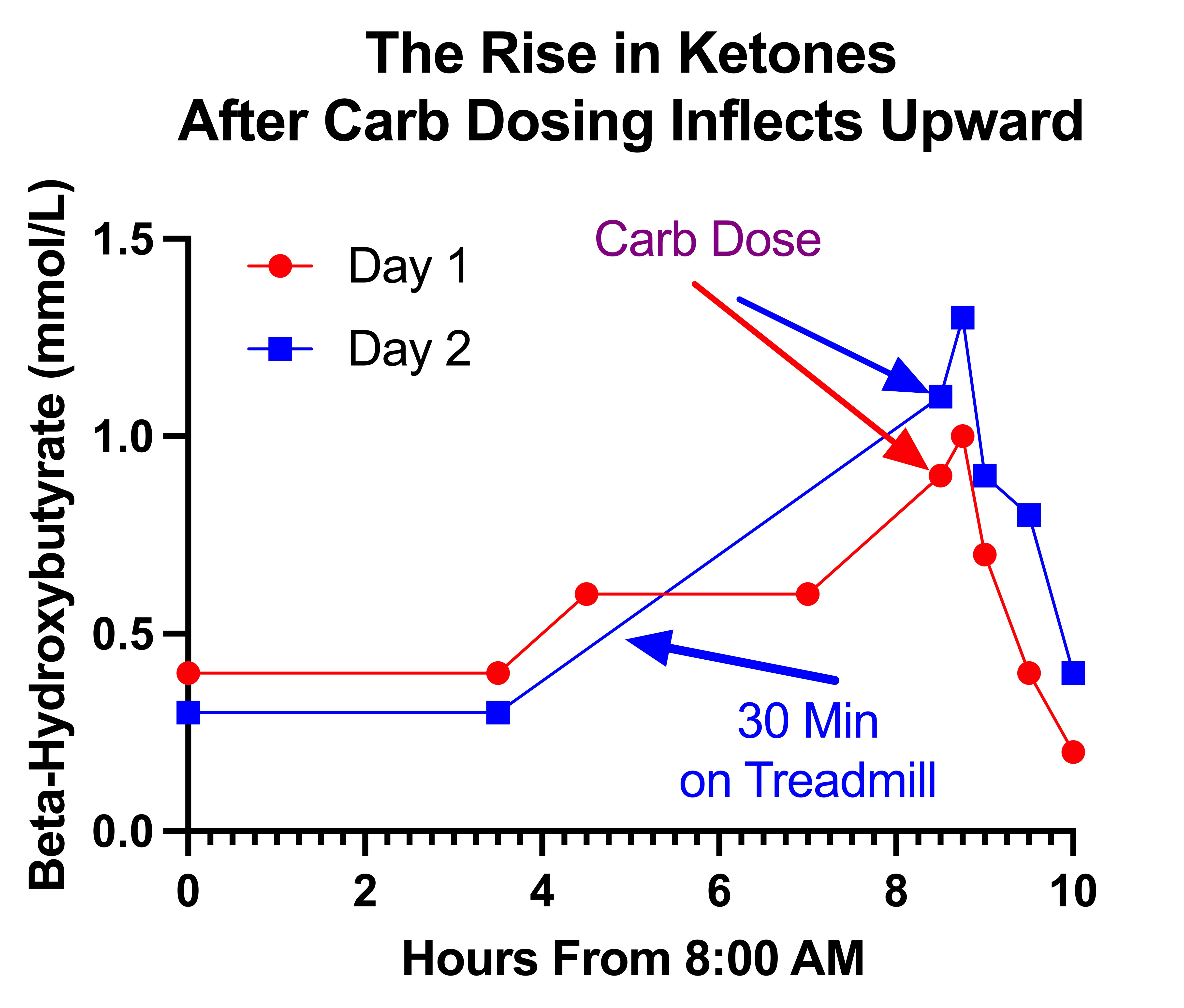 The Rise in Ketones
After Carb Dosing Inflects Upward

Beta-Hydroxybutyrate (mmol/L)

1.5
1.0
0.5
0.0

Day 1
Day 2

Carb Dose

30 Min
on Treadmill

0
2
4
6
8
10

Hours From 8:00 AM